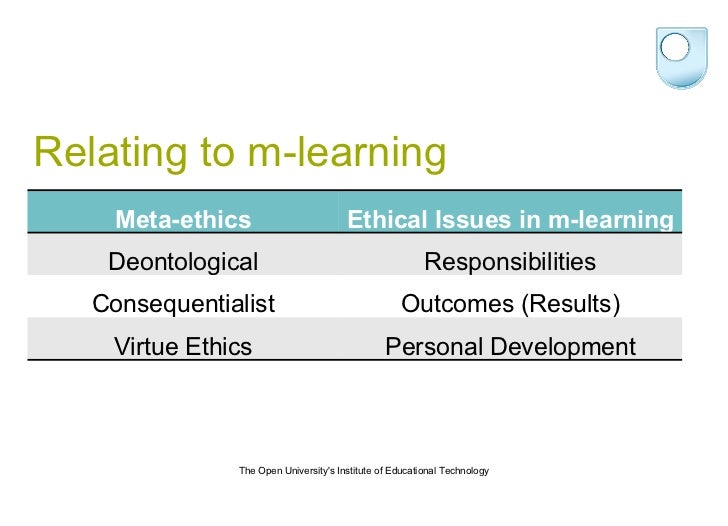 Relating to m-learning

| Meta-ethics | Ethical Issues in m-learning |
|---|---|
| Deontological | Responsibilities |
| Consequentialist | Outcomes (Results) |
| Virtue Ethics | Personal Development |

The Open University's Institute of Educational Technology